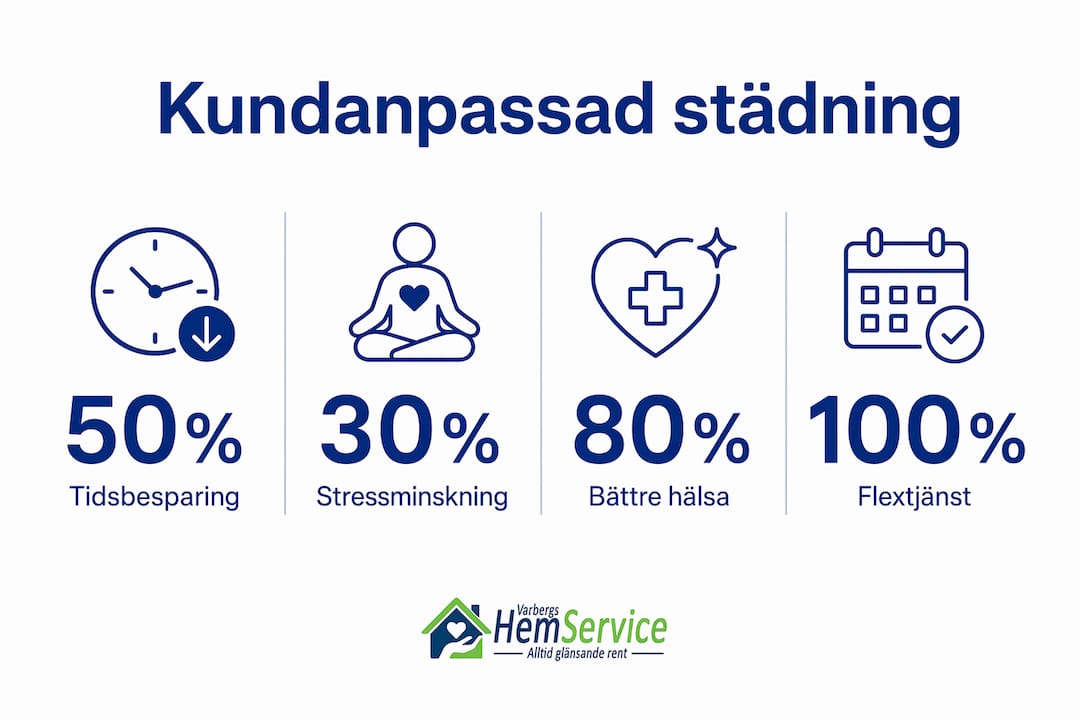 Kundanpassad städning

50%
Tidsbesparing

30%
Stressminskning

80%
Bättre hälsa

100%
Flextjänst

Varbergs
HemService
Alltid glänsande rent